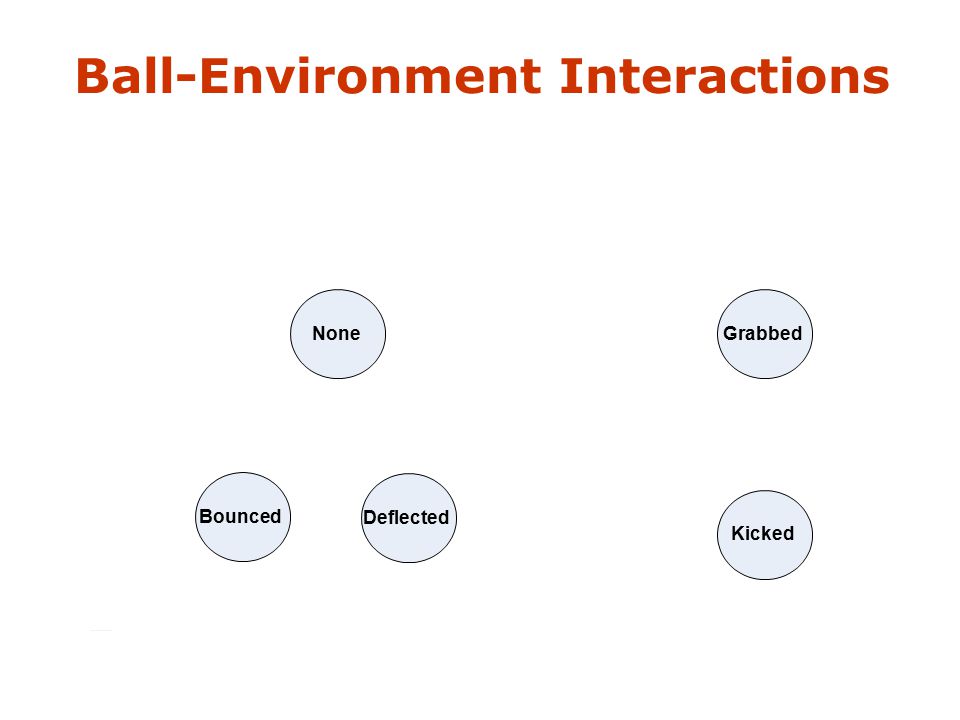 Ball-Environment Interactions

None

Grabbed

Bounced

Deflected

Kicked